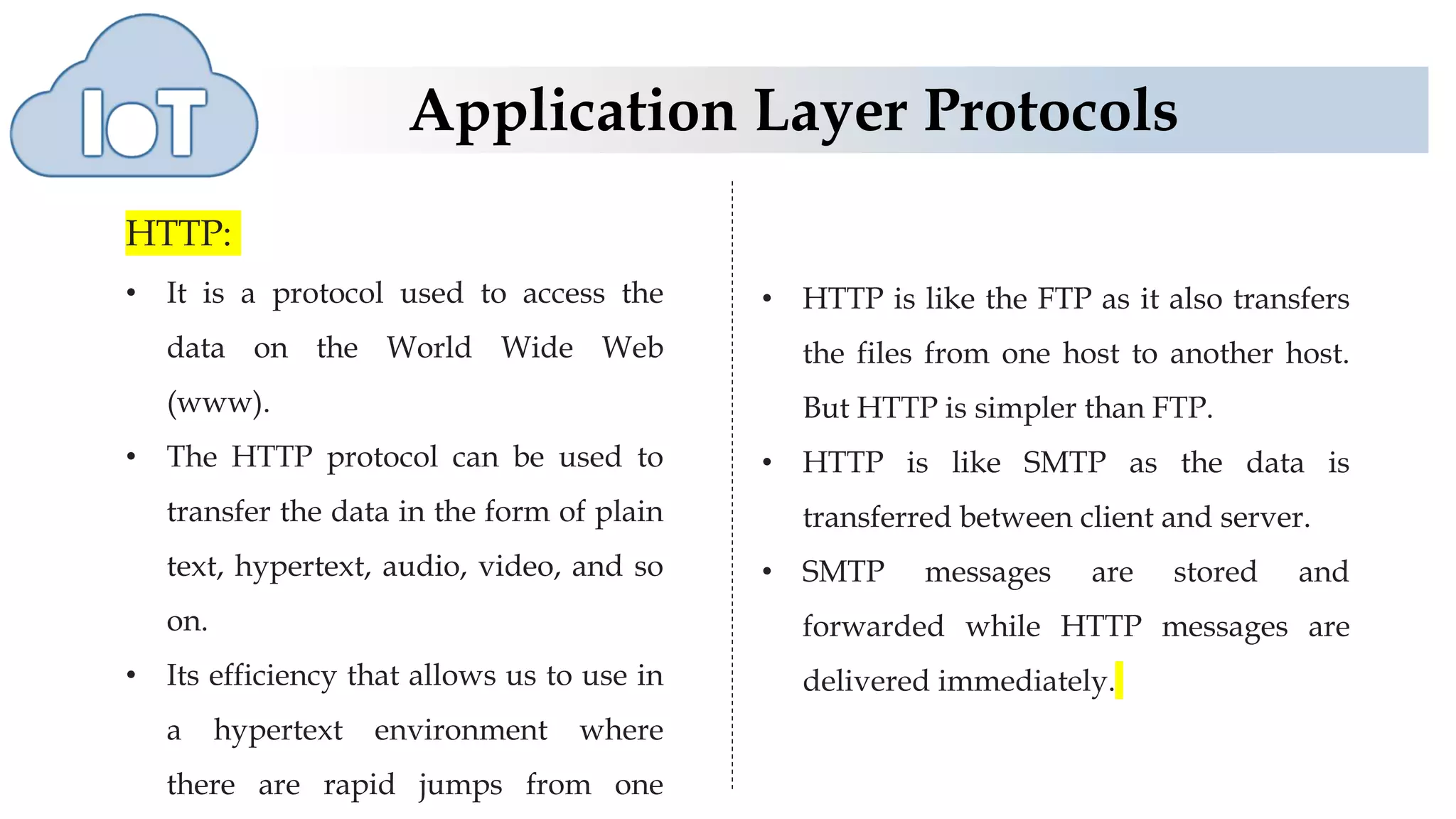 IoT

Application Layer Protocols

HTTP:

• It is a protocol used to access the data on the World Wide Web (www).

• The HTTP protocol can be used to transfer the data in the form of plain text, hypertext, audio, video, and so on.

• Its efficiency that allows us to use in a hypertext environment where there are rapid jumps from one

• HTTP is like the FTP as it also transfers the files from one host to another host. But HTTP is simpler than FTP.

• HTTP is like SMTP as the data is transferred between client and server.

• SMTP messages are stored and forwarded while HTTP messages are delivered immediately.